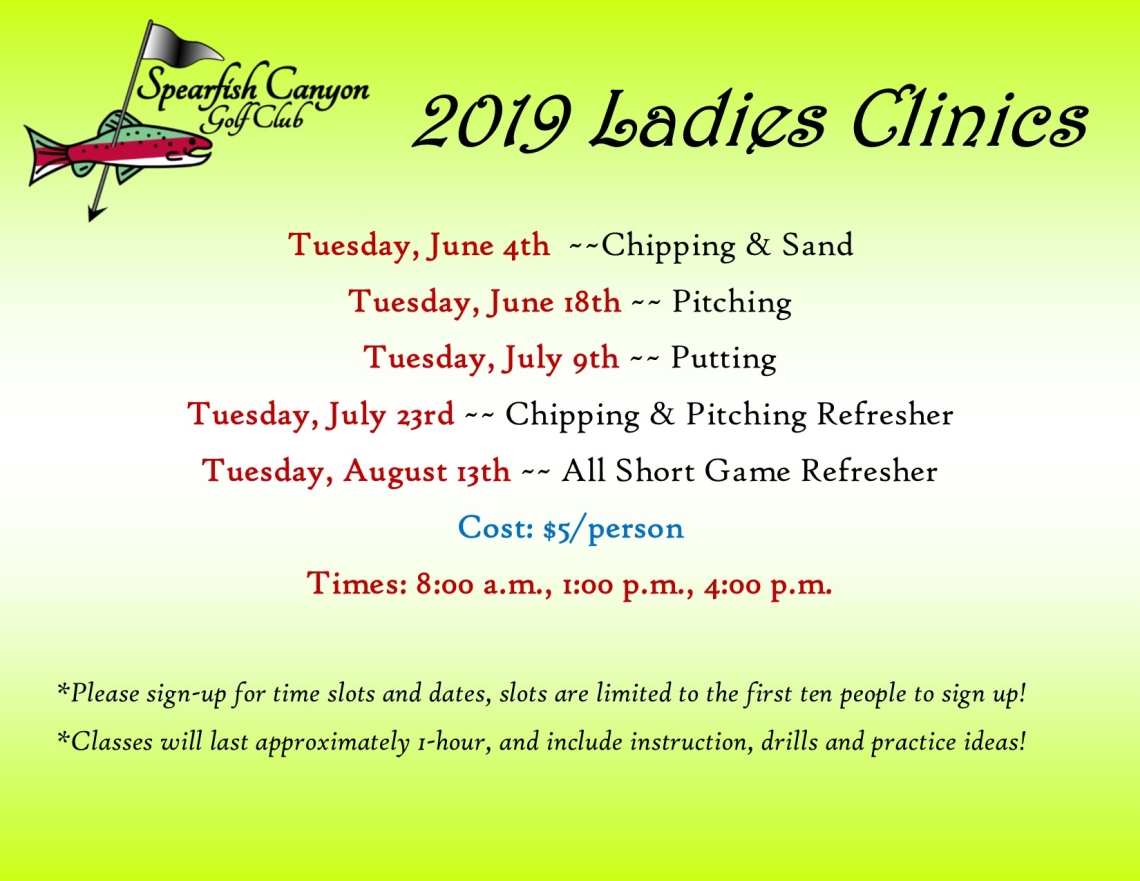 Spearfish Canyon Golf Club

2019 Ladies Clinics

Tuesday, June 4th ~~Chipping & Sand

Tuesday, June 18th ~~ Pitching

Tuesday, July 9th ~~ Putting

Tuesday, July 23rd ~~ Chipping & Pitching Refresher

Tuesday, August 13th ~~ All Short Game Refresher

Cost: $5/person

Times: 8:00 a.m., 1:00 p.m., 4:00 p.m.

*Please sign-up for time slots and dates, slots are limited to the first ten people to sign up!

*Classes will last approximately 1-hour, and include instruction, drills and practice ideas!